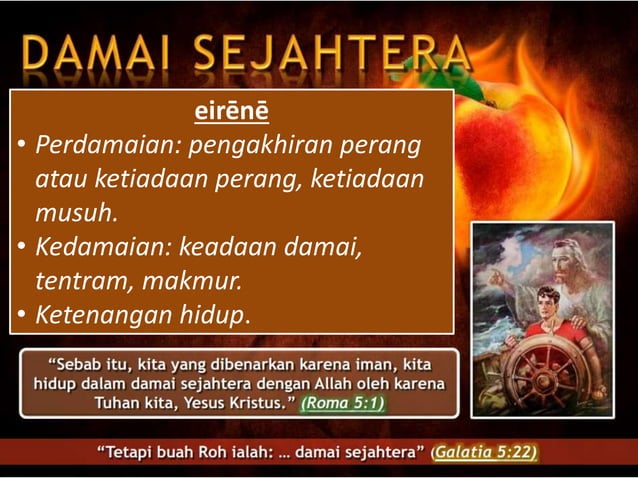 DAMAI SEJAHTERA

eirēnē

• Perdamaian: pengakhiran perang atau ketiadaan perang, ketiadaan musuh.
• Kedamaian: keadaan damai, tentram, makmur.
• Ketenangan hidup.

"Sebab itu, kita yang dibenarkan karena iman, kita hidup dalam damai sejahtera dengan Allah oleh karena Tuhan kita, Yesus Kristus." (Roma 5:1)

"Tetapi buah Roh ialah: … damai sejahtera" (Galatia 5:22)